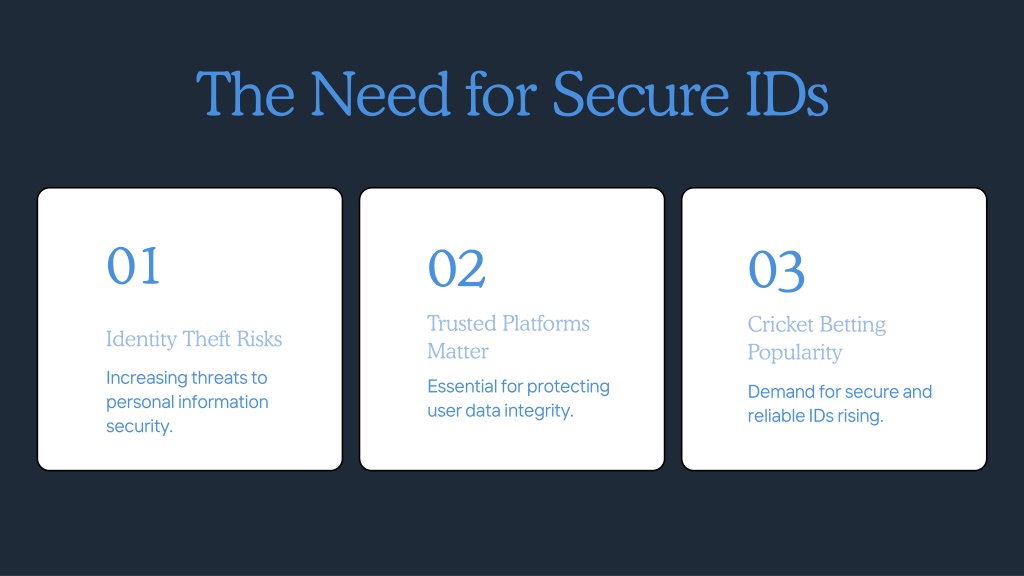 The Need for Secure IDs

01

Identity Theft Risks

Increasing threats to personal information security.

02

Trusted Platforms Matter

Essential for protecting user data integrity.

03

Cricket Betting Popularity

Demand for secure and reliable IDs rising.